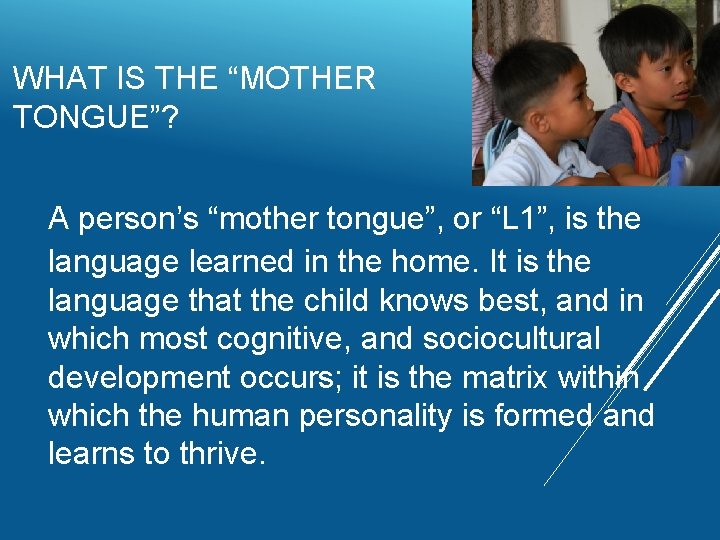 WHAT IS THE "MOTHER TONGUE"?

A person's "mother tongue", or "L1", is the language learned in the home. It is the language that the child knows best, and in which most cognitive, and sociocultural development occurs; it is the matrix within which the human personality is formed and learns to thrive.